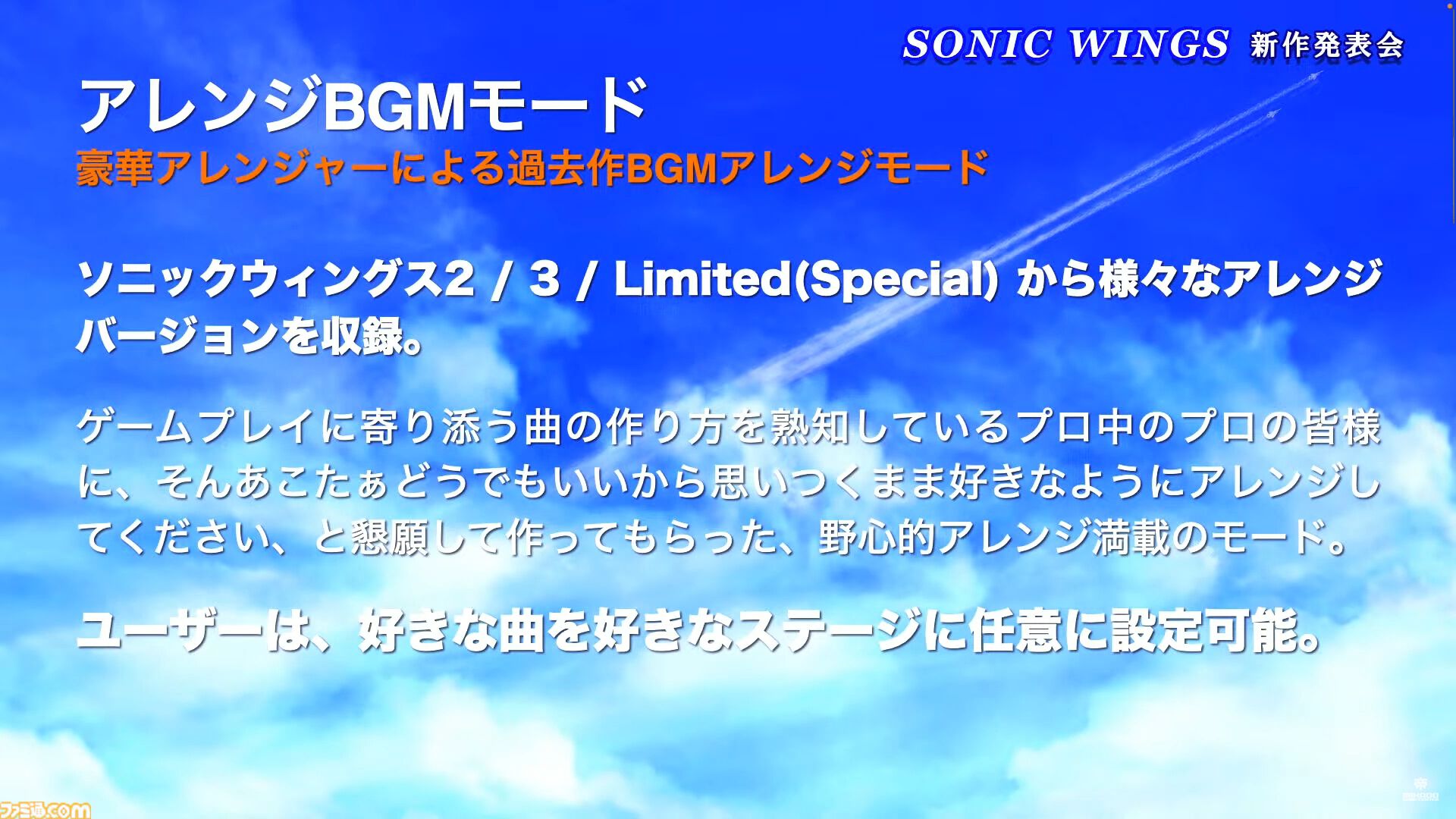 SONIC WINGS 新作発表会

アレンジBGMモード
豪華アレンジャーによる過去作BGMアレンジモード

ソニックウィングス2 / 3 / Limited(Special) から様々なアレンジバージョンを収録。

ゲームプレイに寄り添う曲の作り方を熟知しているプロ中のプロの皆様に、そんあこたぁどうでもいいから思いつくまま好きなようにアレンジしてください、と懇願して作ってもらった、野心的アレンジ満載のモード。

ユーザーは、好きな曲を好きなステージに任意に設定可能。

ファミ通.com